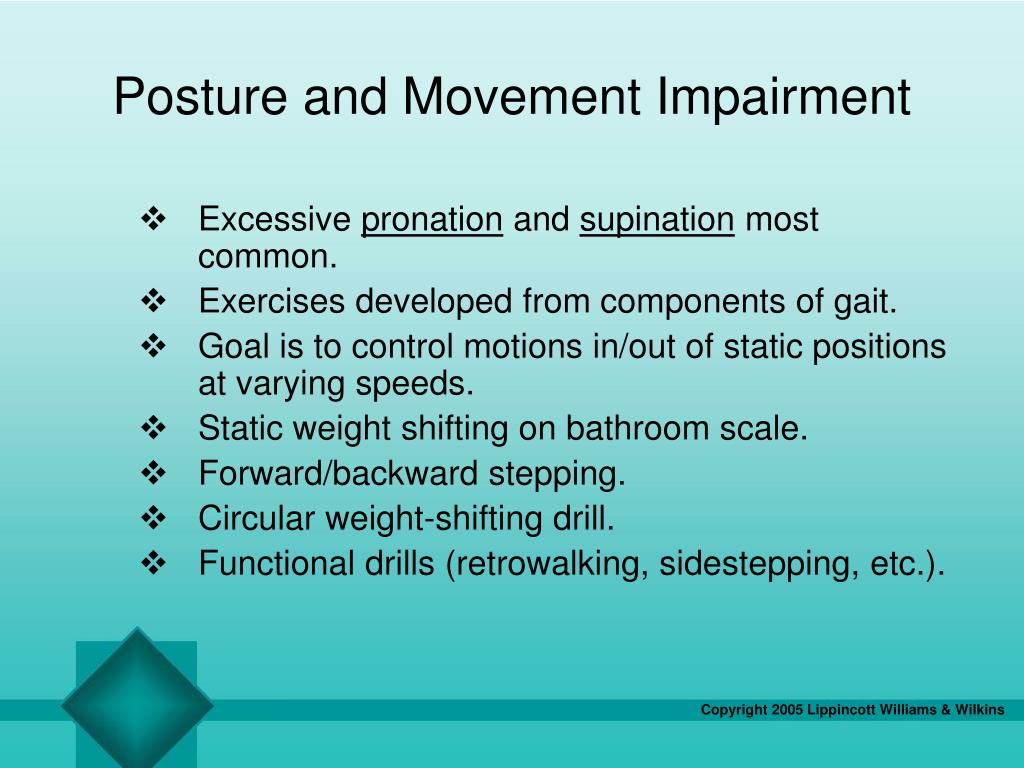 Posture and Movement Impairment

❖ Excessive pronation and supination most common.
❖ Exercises developed from components of gait.
❖ Goal is to control motions in/out of static positions at varying speeds.
❖ Static weight shifting on bathroom scale.
❖ Forward/backward stepping.
❖ Circular weight-shifting drill.
❖ Functional drills (retrowalking, sidestepping, etc.).

Copyright 2005 Lippincott Williams & Wilkins